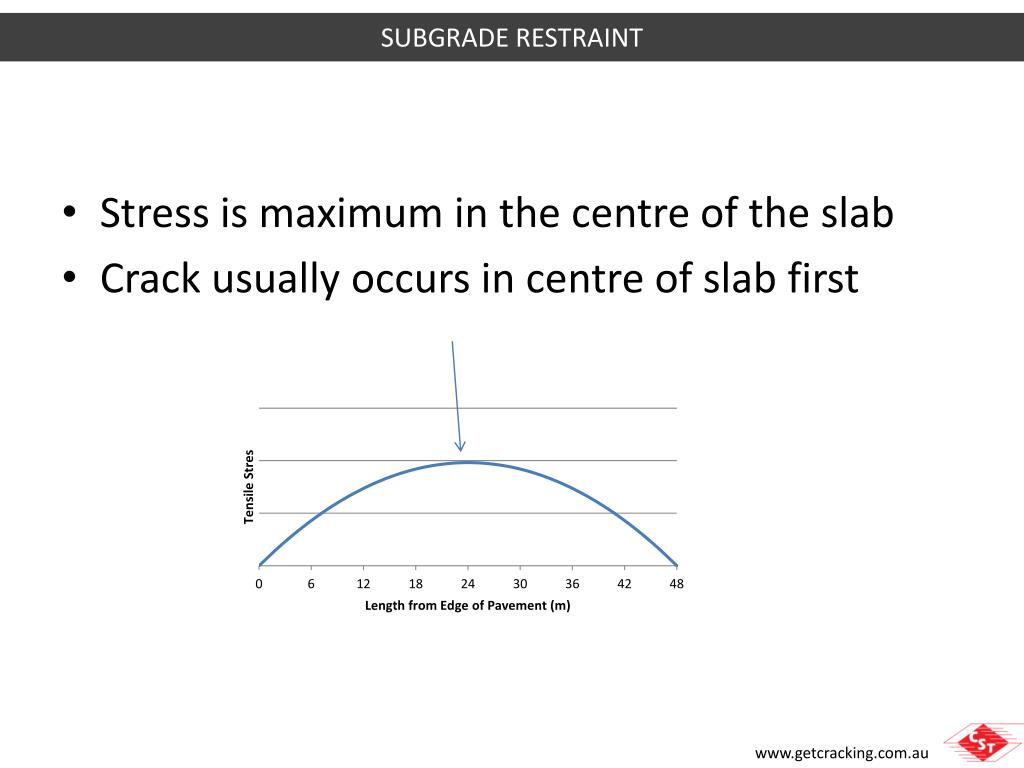 SUBGRADE RESTRAINT

• Stress is maximum in the centre of the slab
• Crack usually occurs in centre of slab first

Tensile Stres

0 6 12 18 24 30 36 42 48

Length from Edge of Pavement (m)

www.getcracking.com.au

CST